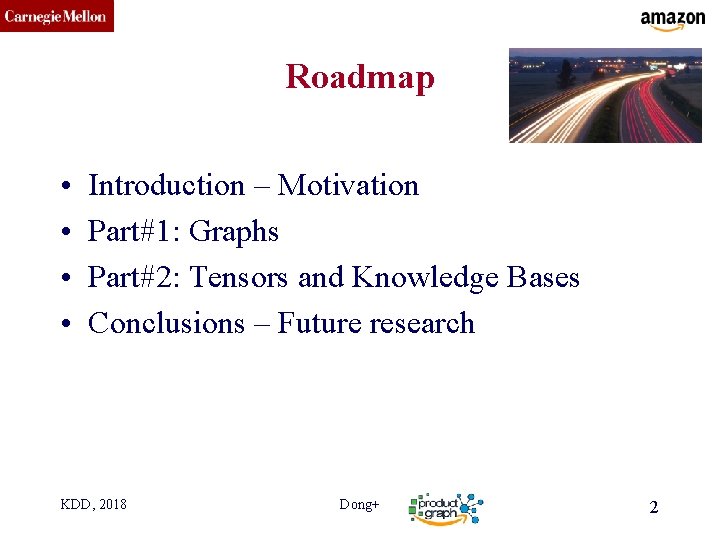 Carnegie Mellon

amazon

Roadmap

• Introduction – Motivation
• Part#1: Graphs
• Part#2: Tensors and Knowledge Bases
• Conclusions – Future research

KDD, 2018

Dong+

product graph

2